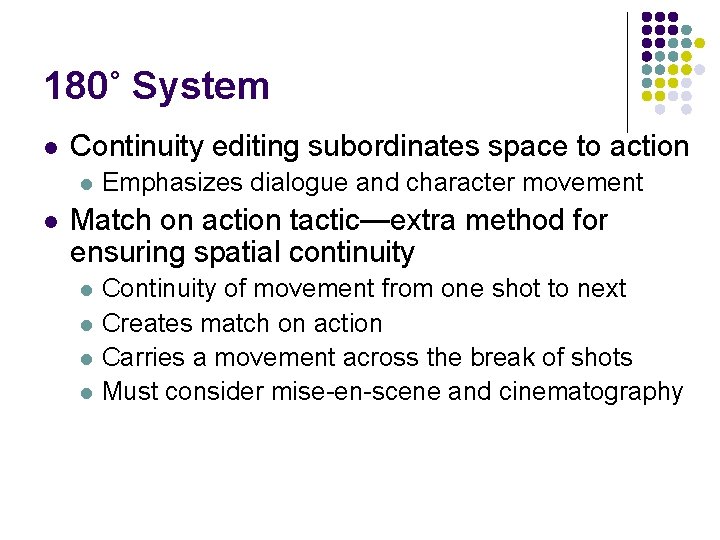 180˚ System

- Continuity editing subordinates space to action
  - Emphasizes dialogue and character movement
- Match on action tactic—extra method for ensuring spatial continuity
  - Continuity of movement from one shot to next
  - Creates match on action
  - Carries a movement across the break of shots
  - Must consider mise-en-scene and cinematography